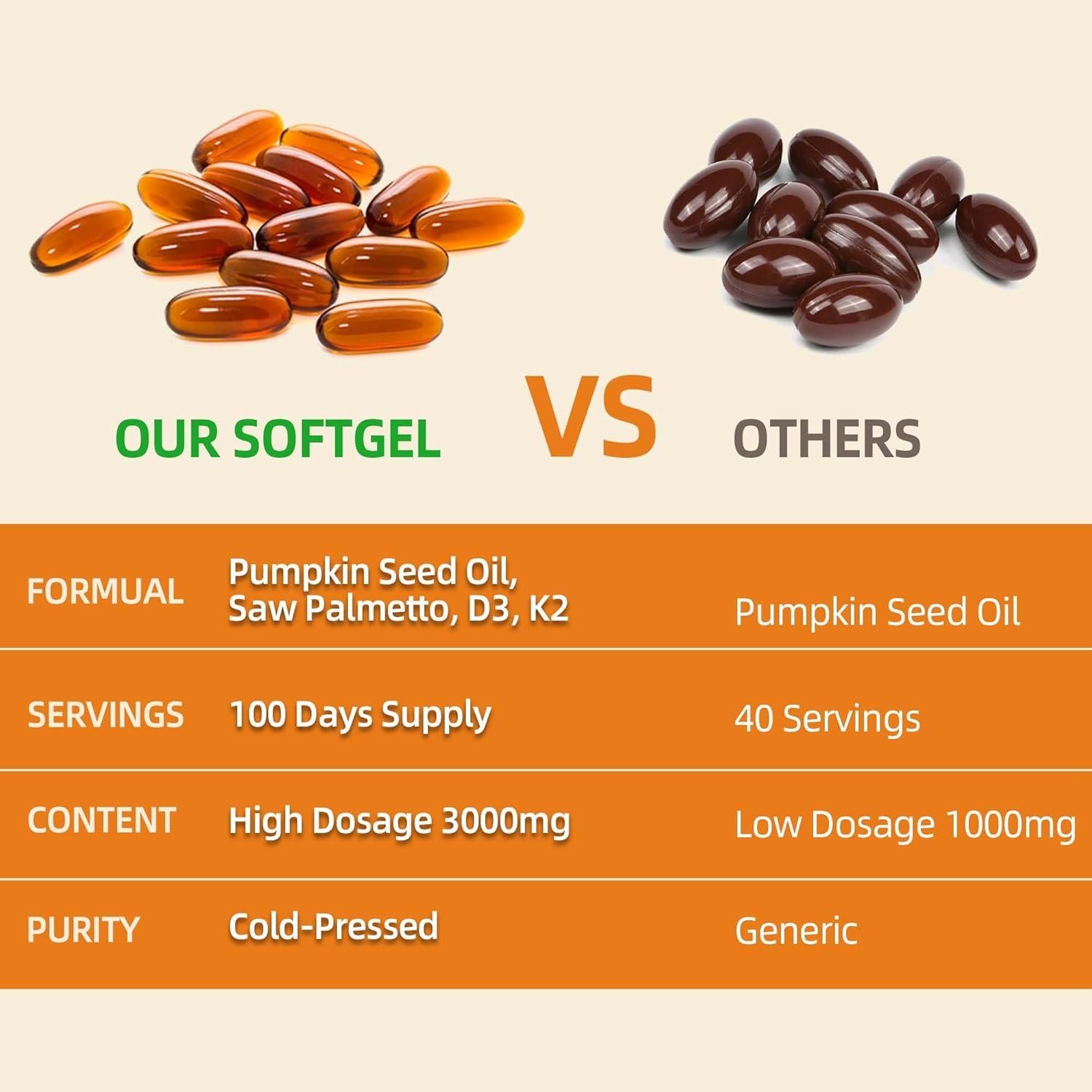 OUR SOFTGEL VS OTHERS

| | | |
|---|---|---|
| FORMUAL | Pumpkin Seed Oil, Saw Palmetto, D3, K2 | Pumpkin Seed Oil |
| SERVINGS | 100 Days Supply | 40 Servings |
| CONTENT | High Dosage 3000mg | Low Dosage 1000mg |
| PURITY | Cold-Pressed | Generic |